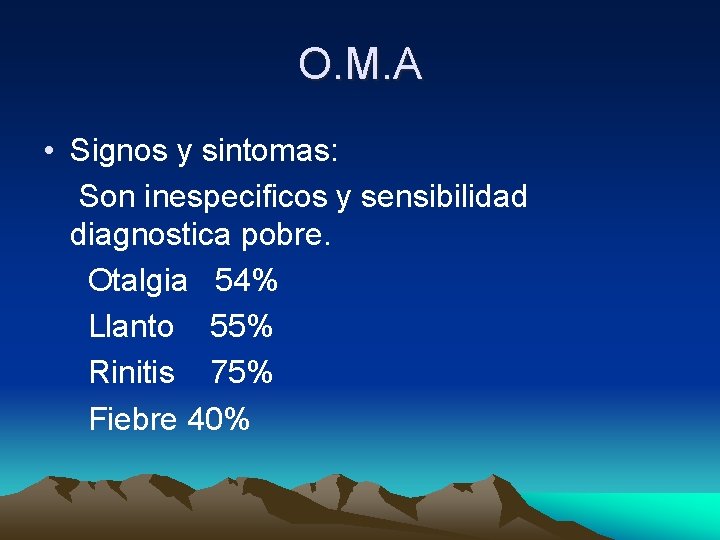 O.M.A

• Signos y sintomas:

Son inespecificos y sensibilidad diagnostica pobre.

Otalgia 54%

Llanto 55%

Rinitis 75%

Fiebre 40%